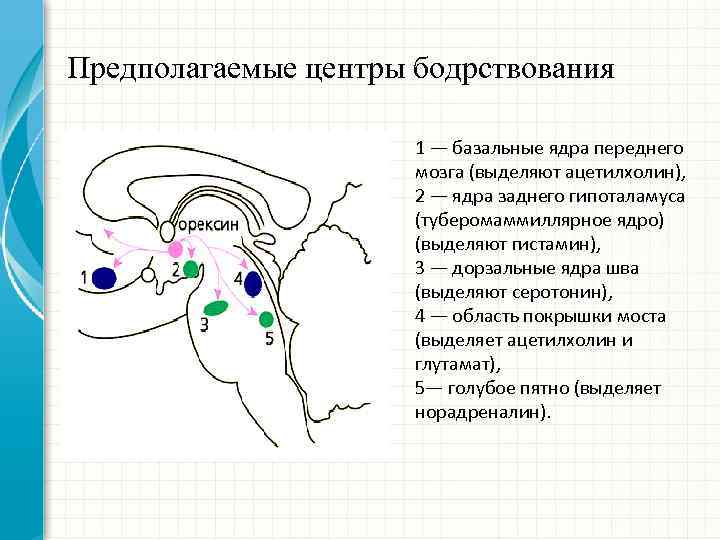 Предполагаемые центры бодрствования

орексин

1

2

3

4

5

1 — базальные ядра переднего мозга (выделяют ацетилхолин),
2 — ядра заднего гипоталамуса (туберомаммиллярное ядро) (выделяют гистамин),
3 — дорзальные ядра шва (выделяют серотонин),
4 — область покрышки моста (выделяет ацетилхолин и глутамат),
5— голубое пятно (выделяет норадреналин).